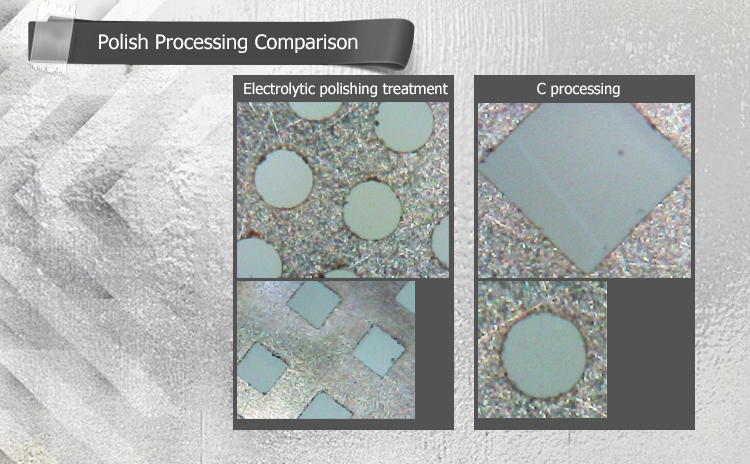 Polish Processing Comparison

Electrolytic polishing treatment

C processing